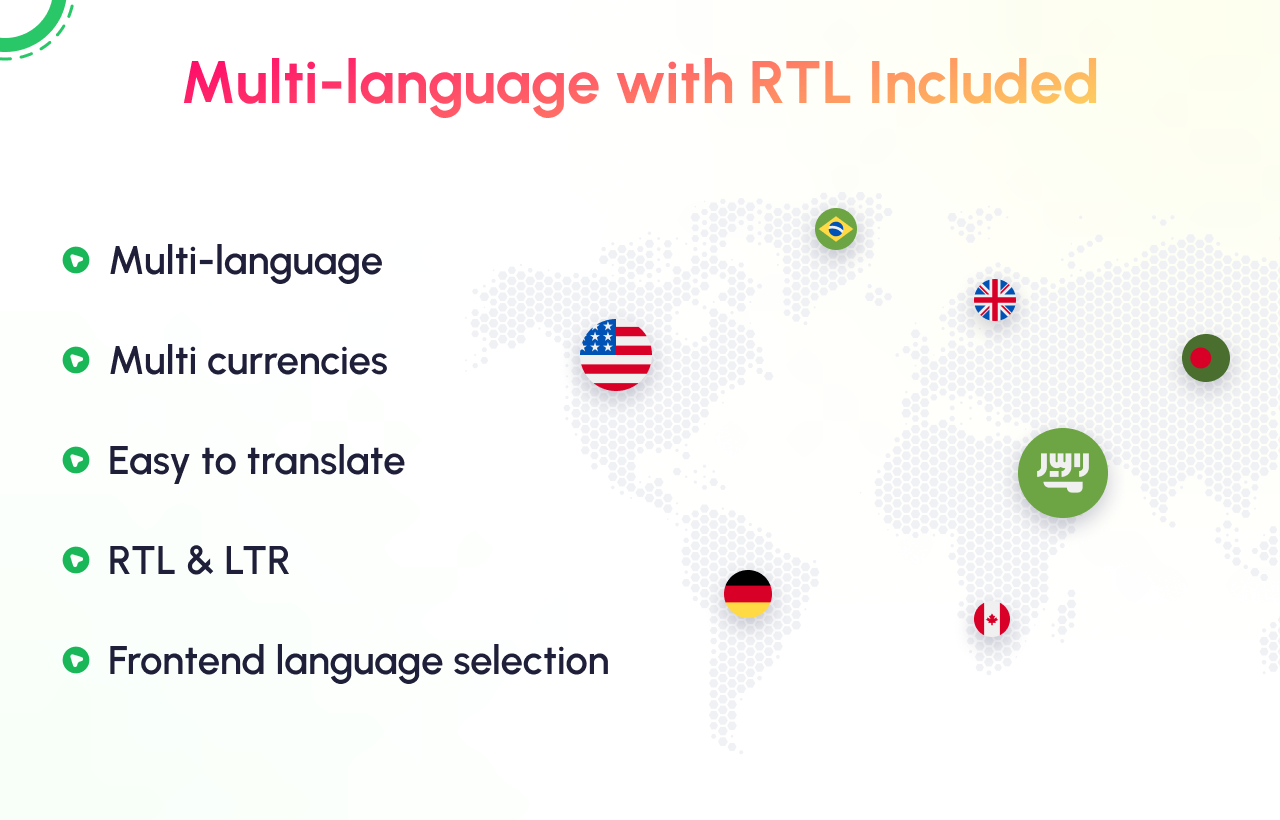 Multi-language with RTL Included

Multi-language

Multi currencies

Easy to translate

RTL & LTR

Frontend language selection